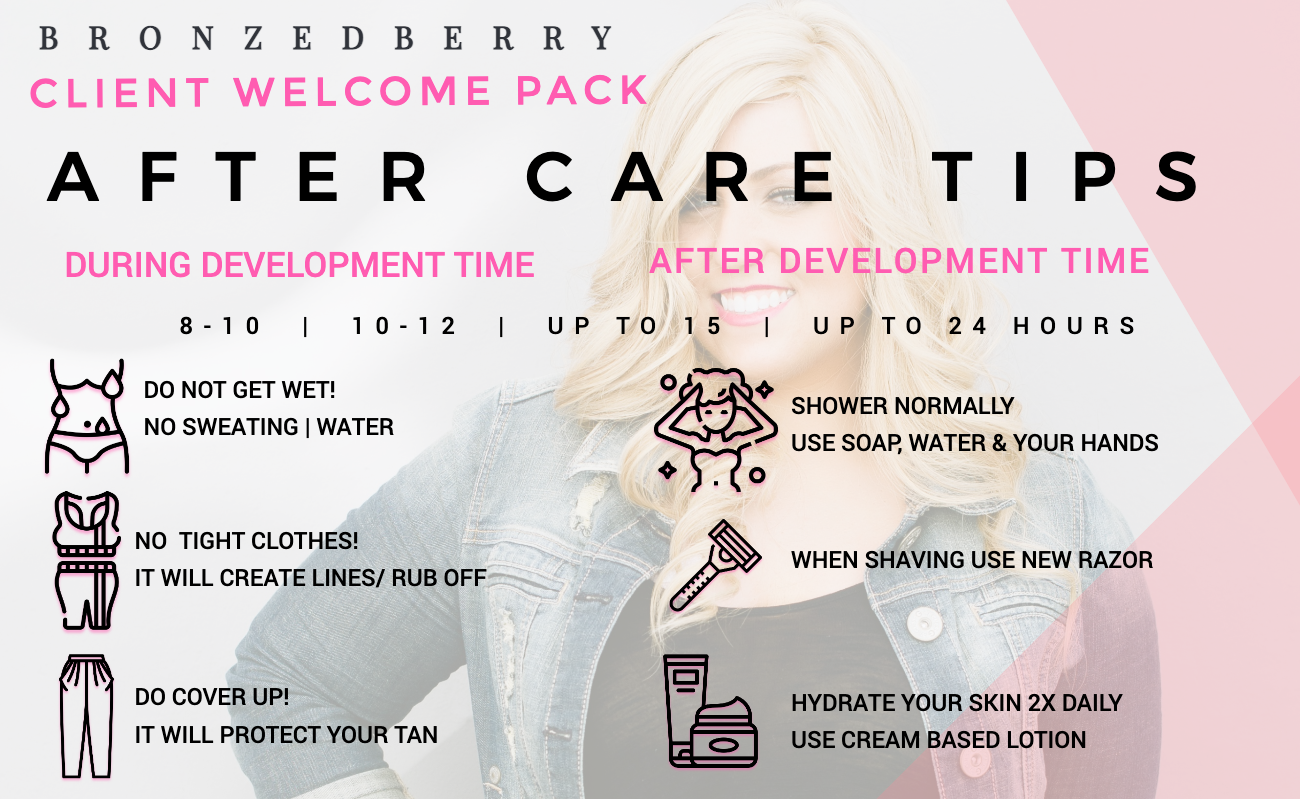 BRONZEDBERRY
CLIENT WELCOME PACK

AFTER CARE TIPS

DURING DEVELOPMENT TIME

AFTER DEVELOPMENT TIME

8-10 | 10-12 | UP TO 15 | UP TO 24 HOURS

DO NOT GET WET!
NO SWEATING | WATER

NO TIGHT CLOTHES!
IT WILL CREATE LINES/ RUB OFF

DO COVER UP!
IT WILL PROTECT YOUR TAN

SHOWER NORMALLY
USE SOAP, WATER & YOUR HANDS

WHEN SHAVING USE NEW RAZOR

HYDRATE YOUR SKIN 2X DAILY
USE CREAM BASED LOTION